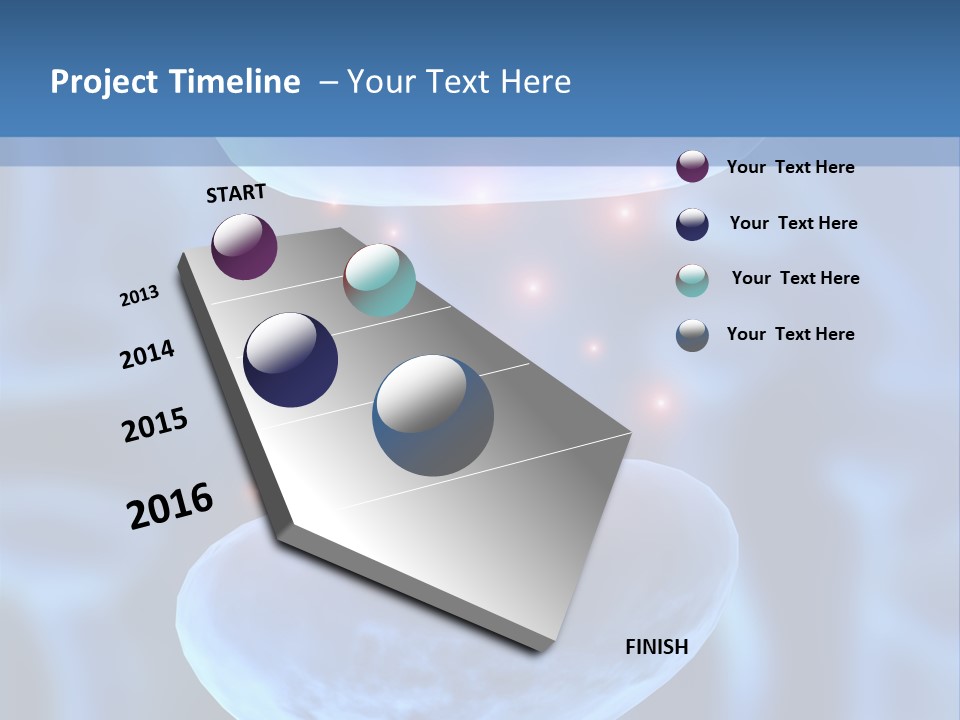 Project Timeline – Your Text Here

START

2013

2014

2015

2016

FINISH

Your Text Here

Your Text Here

Your Text Here

Your Text Here